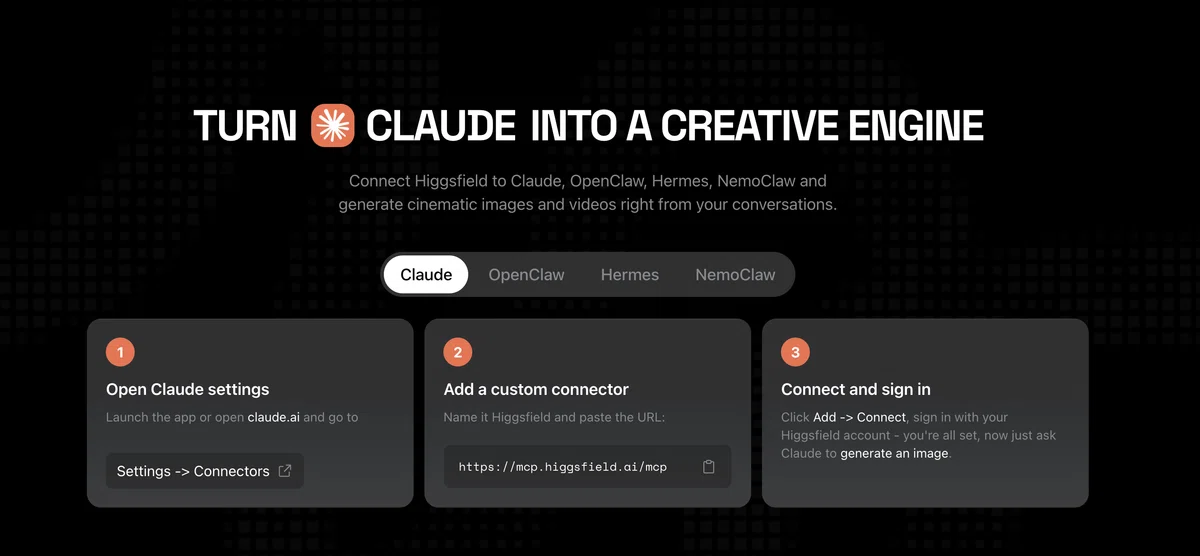 TURN CLAUDE INTO A CREATIVE ENGINE

Connect Higgsfield to Claude, OpenClaw, Hermes, NemoClaw and generate cinematic images and videos right from your conversations.

Claude OpenClaw Hermes NemoClaw

1

Open Claude settings

Launch the app or open claude.ai and go to

Settings -> Connectors

2

Add a custom connector

Name it Higgsfield and paste the URL:

https://mcp.higgsfield.ai/mcp

3

Connect and sign in

Click Add -> Connect, sign in with your Higgsfield account - you're all set, now just ask Claude to generate an image.